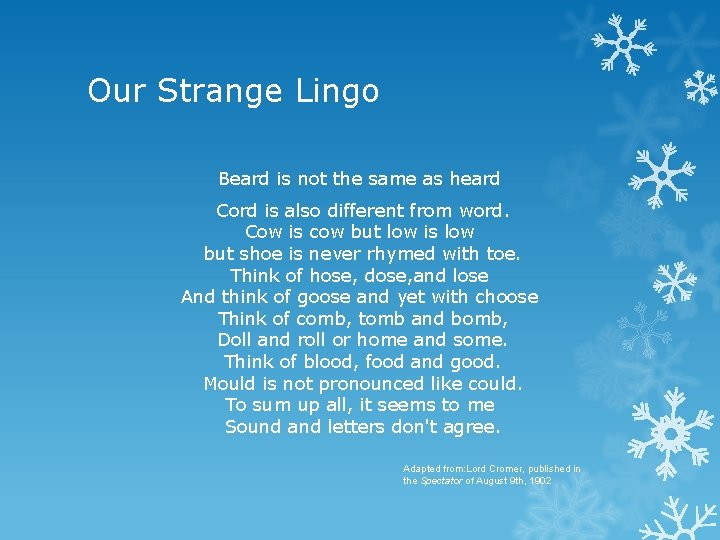 Our Strange Lingo

Beard is not the same as heard

Cord is also different from word.
Cow is cow but low is low
but shoe is never rhymed with toe.
Think of hose, dose,and lose
And think of goose and yet with choose
Think of comb, tomb and bomb,
Doll and roll or home and some.
Think of blood, food and good.
Mould is not pronounced like could.
To sum up all, it seems to me
Sound and letters don't agree.

Adapted from:Lord Cromer, published in the Spectator of August 9th, 1902